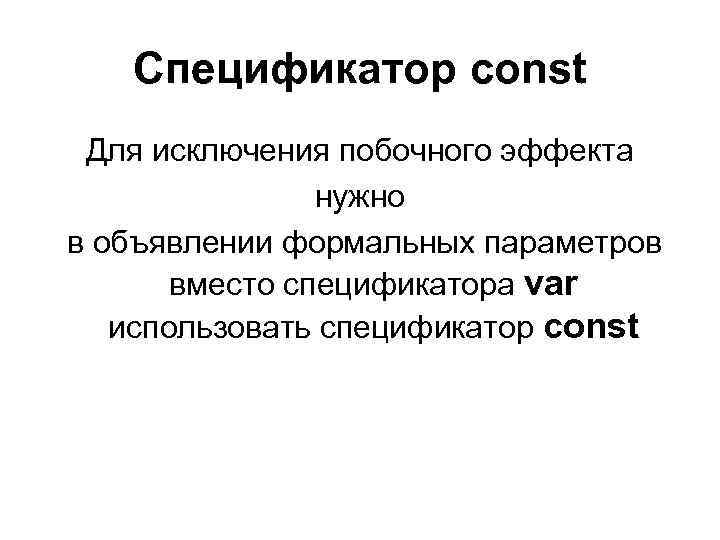 Спецификатор const

Для исключения побочного эффекта нужно в объявлении формальных параметров вместо спецификатора var использовать спецификатор const